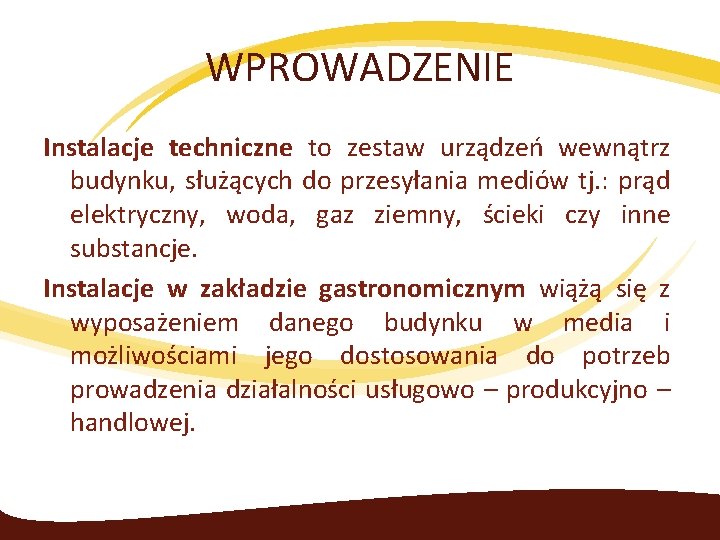 WPROWADZENIE

Instalacje techniczne to zestaw urządzeń wewnątrz budynku, służących do przesyłania mediów tj.: prąd elektryczny, woda, gaz ziemny, ścieki czy inne substancje.

Instalacje w zakładzie gastronomicznym wiążą się z wyposażeniem danego budynku w media i możliwościami jego dostosowania do potrzeb prowadzenia działalności usługowo – produkcyjno – handlowej.